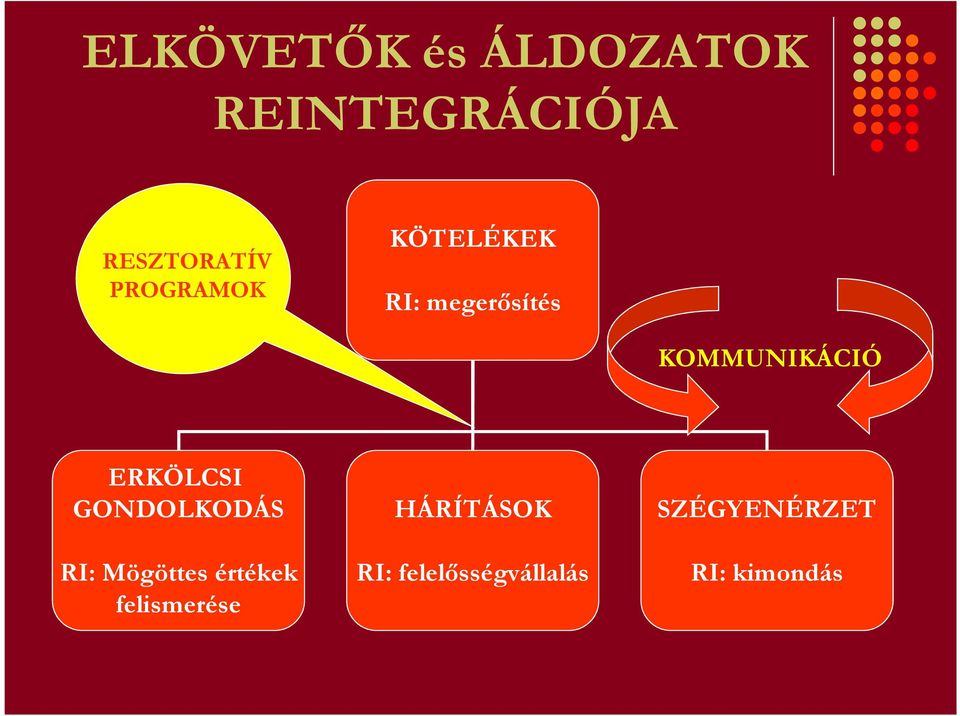 ELKÖVETŐK és ÁLDOZATOK REINTEGRÁCIÓJA

RESZTORATÍV PROGRAMOK

KÖTELÉKEK

RI: megerősítés

KOMMUNIKÁCIÓ

ERKÖLCSI GONDOLKODÁS

RI: Mögöttes értékek felismerése

HÁRÍTÁSOK

RI: felelősségvállalás

SZÉGYENÉRZET

RI: kimondás